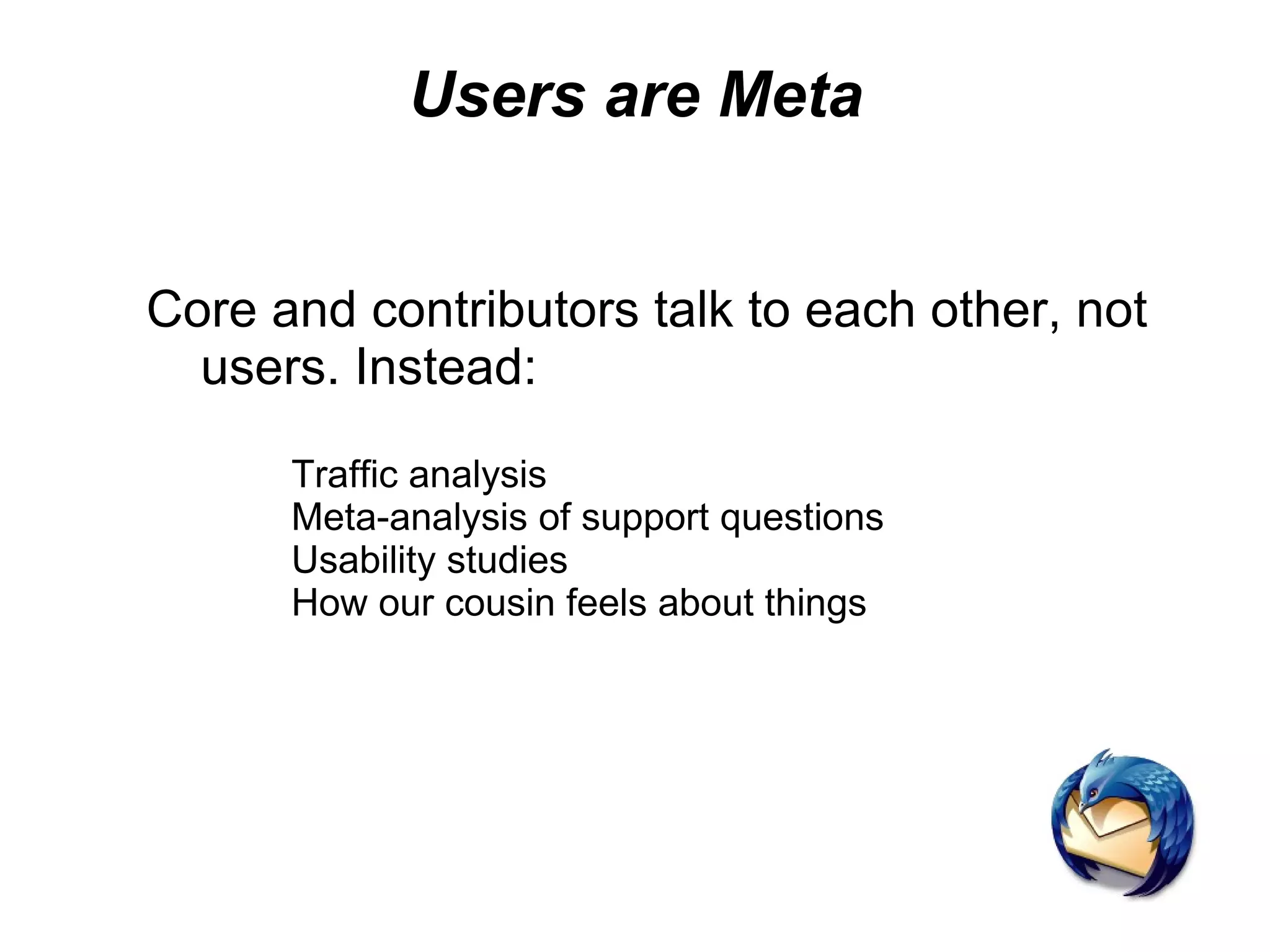 Users are Meta

Core and contributors talk to each other, not users. Instead:

Traffic analysis
Meta-analysis of support questions
Usability studies
How our cousin feels about things